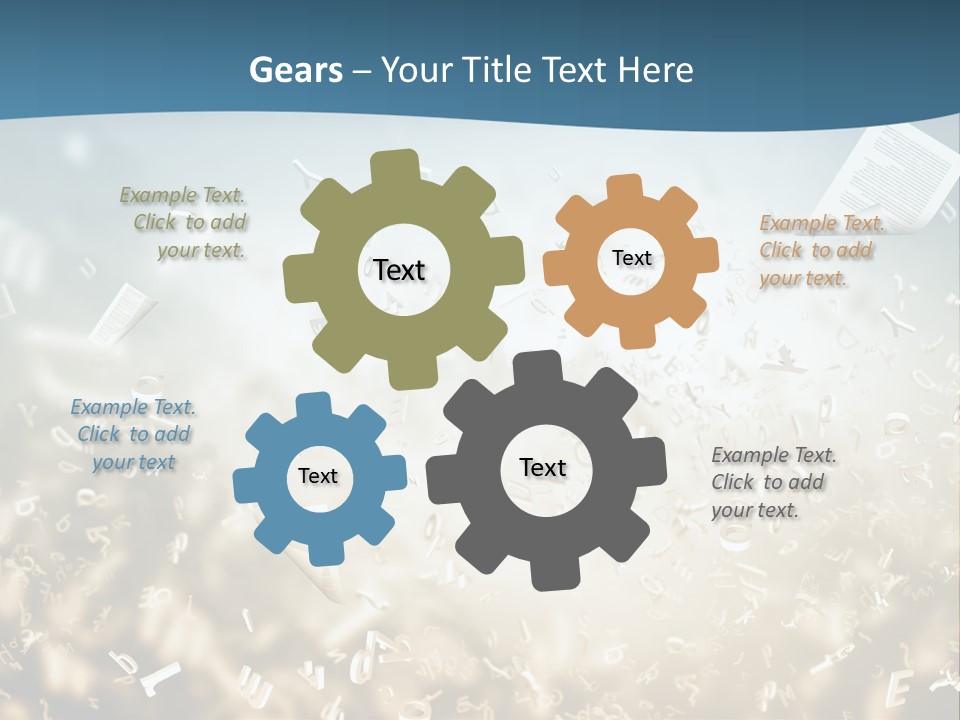 Gears – Your Title Text Here

Example Text. Click to add your text.

Text

Text

Example Text. Click to add your text.

Example Text. Click to add your text

Text

Text

Example Text. Click to add your text.